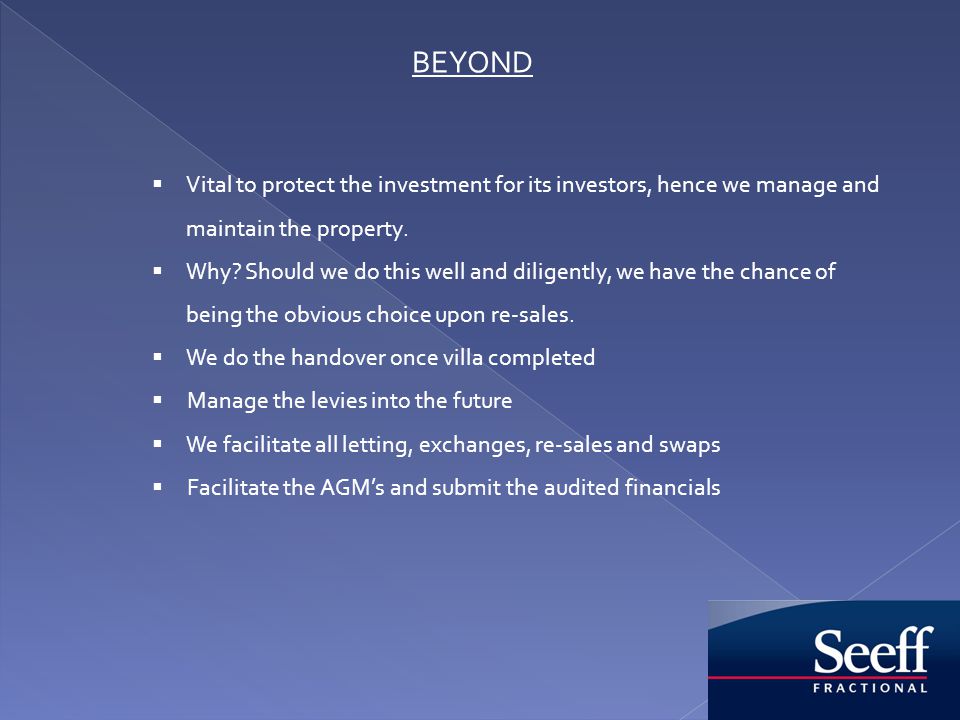 BEYOND

▪ Vital to protect the investment for its investors, hence we manage and maintain the property.
▪ Why? Should we do this well and diligently, we have the chance of being the obvious choice upon re-sales.
▪ We do the handover once villa completed
▪ Manage the levies into the future
▪ We facilitate all letting, exchanges, re-sales and swaps
▪ Facilitate the AGM's and submit the audited financials

Seeff
FRACTIONAL